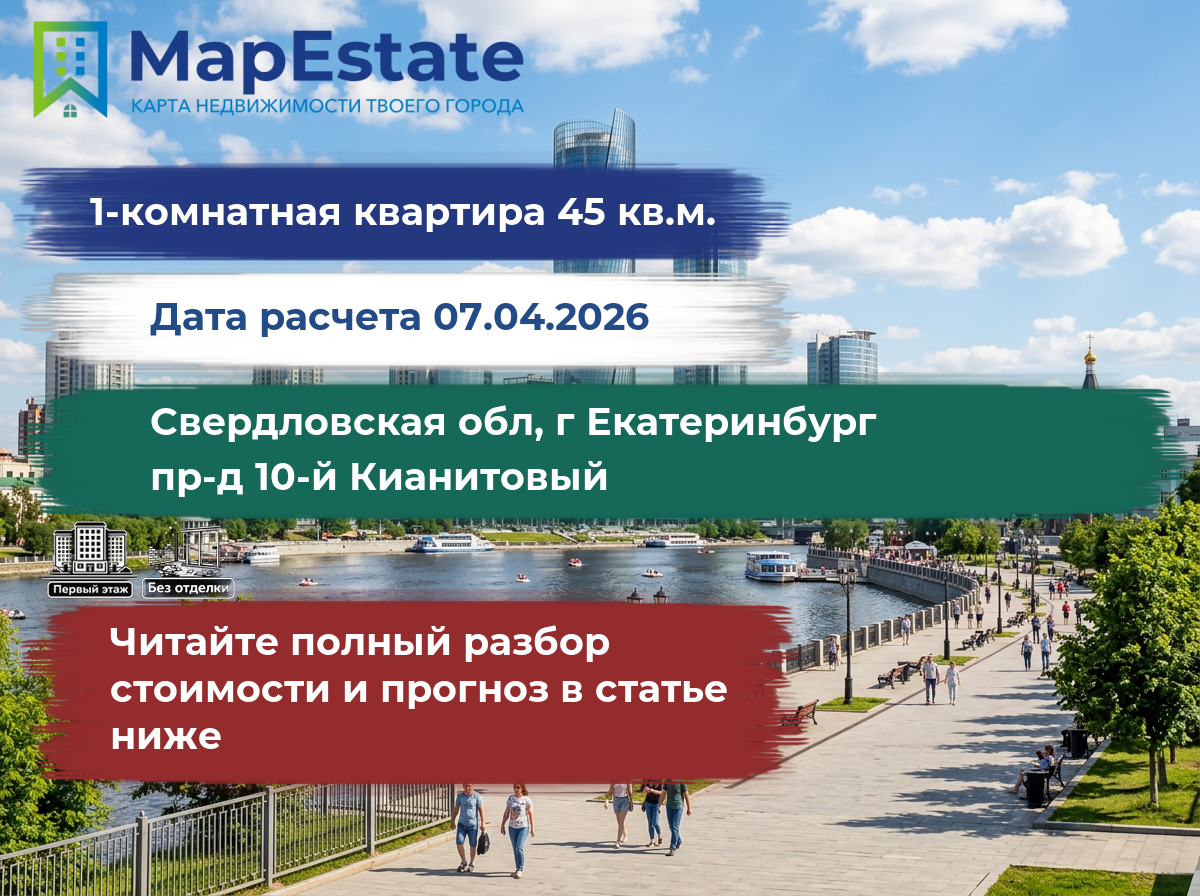 MapEstate
КАРТА НЕДВИЖИМОСТИ ТВОЕГО ГОРОДА

1-комнатная квартира 45 кв.м.

Дата расчета 07.04.2026

Свердловская обл, г Екатеринбург
пр-д 10-й Кианитовый

Первый этаж
Без отделки

Читайте полный разбор стоимости и прогноз в статье ниже